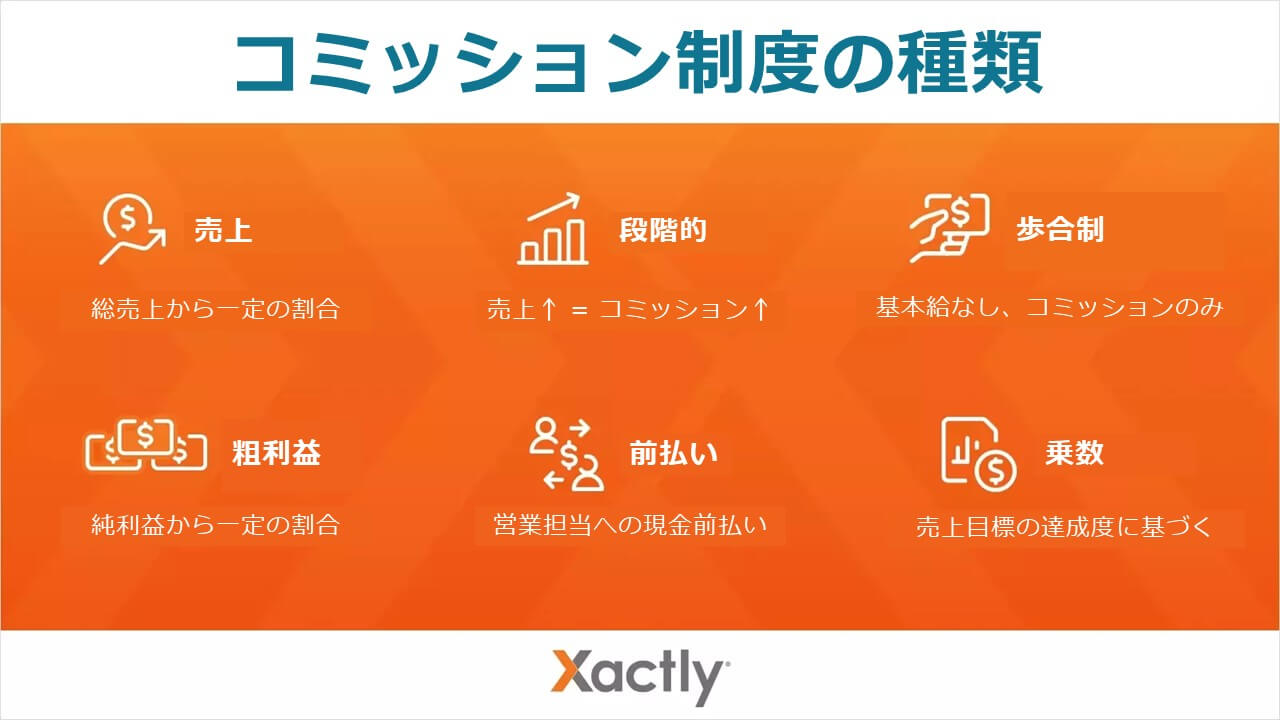 コミッション制度の種類

売上
総売上から一定の割合

段階的
売上↑ = コミッション↑

歩合制
基本給なし、コミッションのみ

粗利益
純利益から一定の割合

前払い
営業担当への現金前払い

乗数
売上目標の達成度に基づく

Xactly